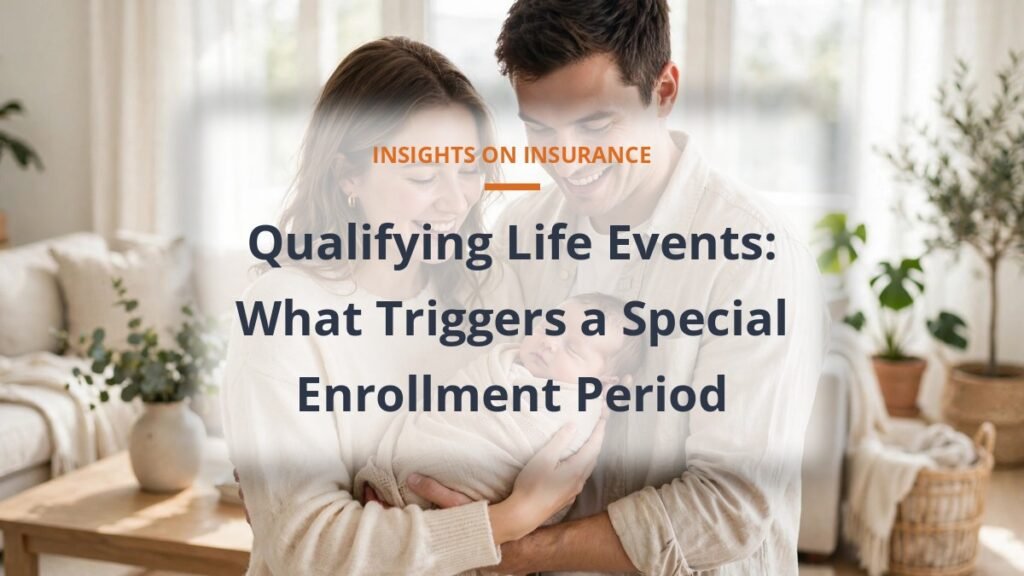 INSIGHTS ON INSURANCE

Qualifying Life Events: What Triggers a Special Enrollment Period